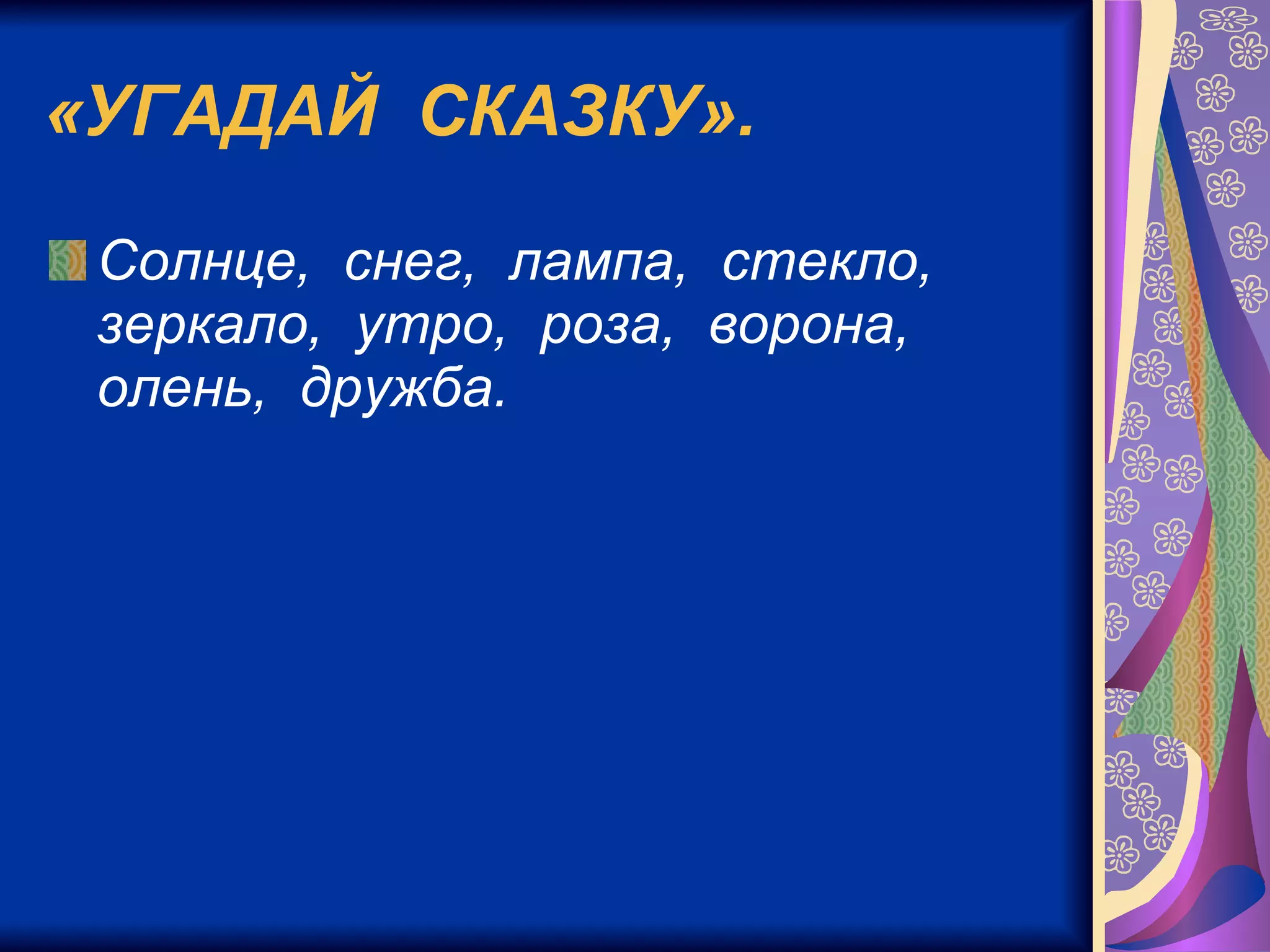 «УГАДАЙ СКАЗКУ».

Солнце, снег, лампа, стекло, зеркало, утро, роза, ворона, олень, дружба.